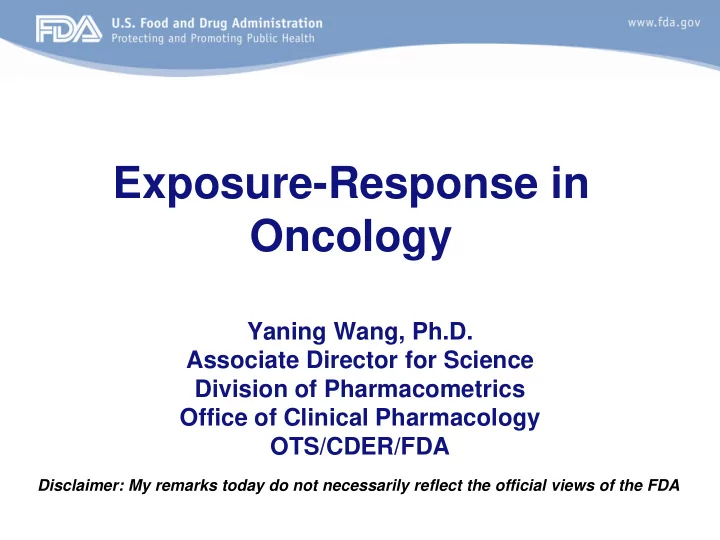 FDA U.S. Food and Drug Administration
Protecting and Promoting Public Health

www.fda.gov

Exposure-Response in Oncology

Yaning Wang, Ph.D.
Associate Director for Science
Division of Pharmacometrics
Office of Clinical Pharmacology
OTS/CDER/FDA

Disclaimer: My remarks today do not necessarily reflect the official views of the FDA